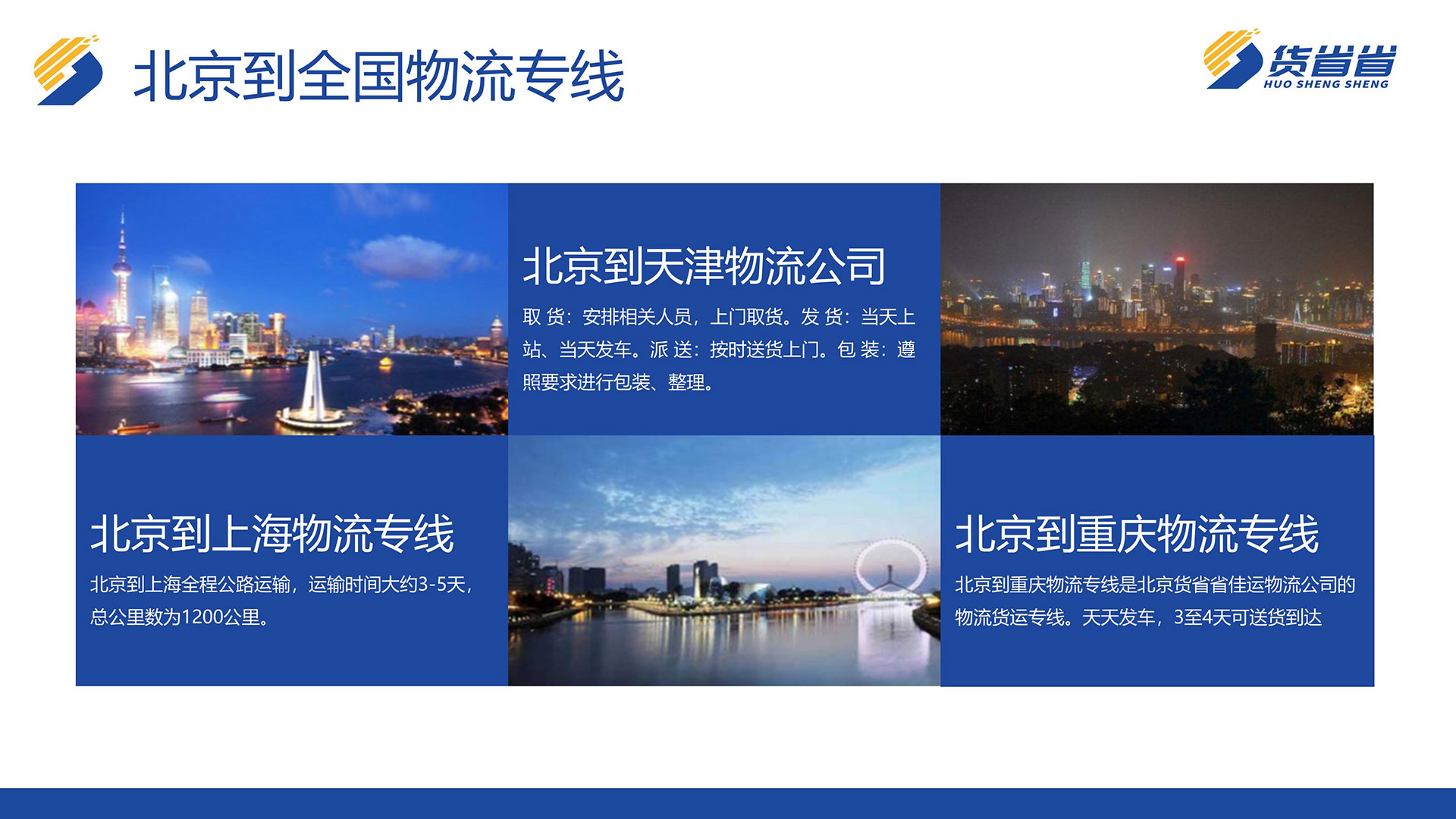 北京到全国物流专线

货省省
HUO SHENG SHENG

北京到天津物流公司

取 货：安排相关人员，上门取货。发 货：当天上站、当天发车。派 送：按时送货上门。包 装：遵照要求进行包装、整理。

北京到上海物流专线

北京到上海全程公路运输，运输时间大约3-5天，总公里数为1200公里。

北京到重庆物流专线

北京到重庆物流专线是北京货省省佳运物流公司的物流货运专线。天天发车，3至4天可送货到达